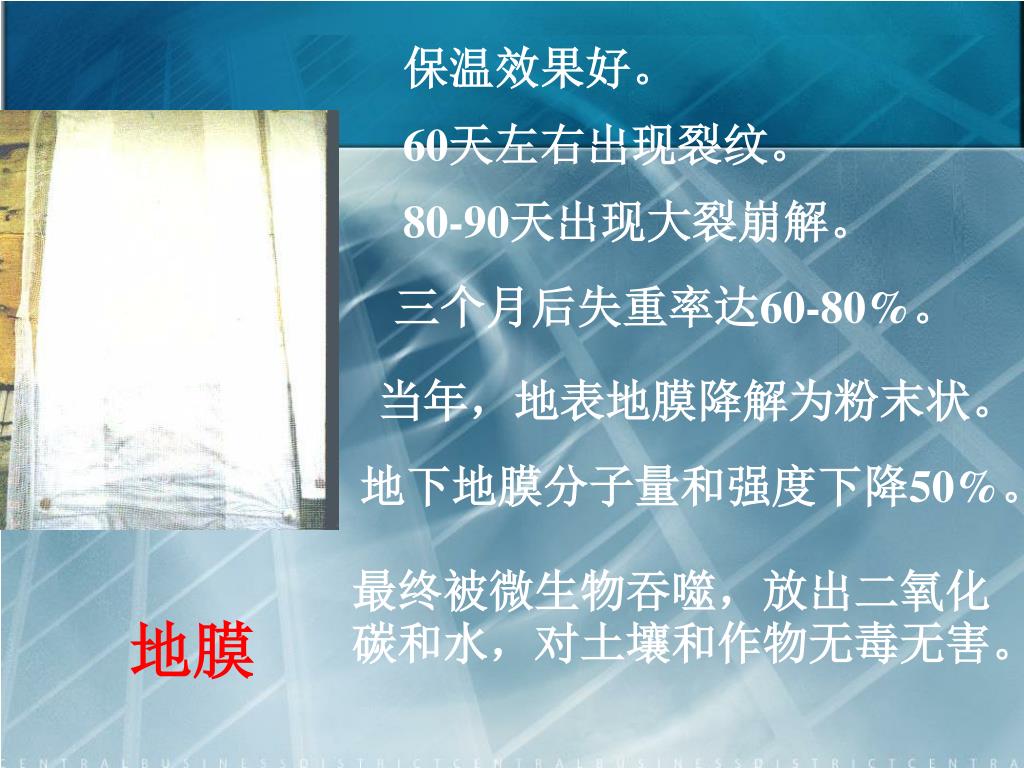 保温效果好。

60天左右出现裂纹。

80-90天出现大裂崩解。

三个月后失重率达60-80％。

当年，地表地膜降解为粉末状。

地下地膜分子量和强度下降50％。

最终被微生物吞噬，放出二氧化碳和水，对土壤和作物无毒无害。

地膜

CENTRALBUSINESSDISTRICTCENTRALBUSINESSDISTRICTCENTRA